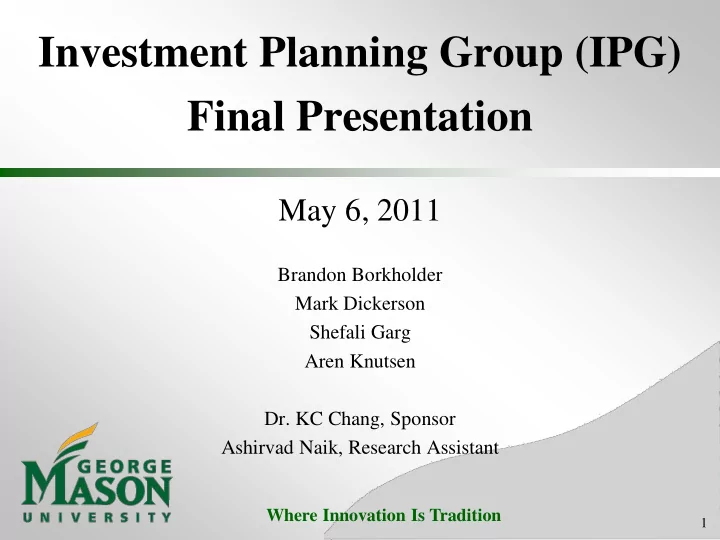 Investment Planning Group (IPG) Final Presentation

May 6, 2011

Brandon Borkholder
Mark Dickerson
Shefali Garg
Aren Knutsen

Dr. KC Chang, Sponsor
Ashirvad Naik, Research Assistant

GEORGE MASON UNIVERSITY

Where Innovation Is Tradition

1